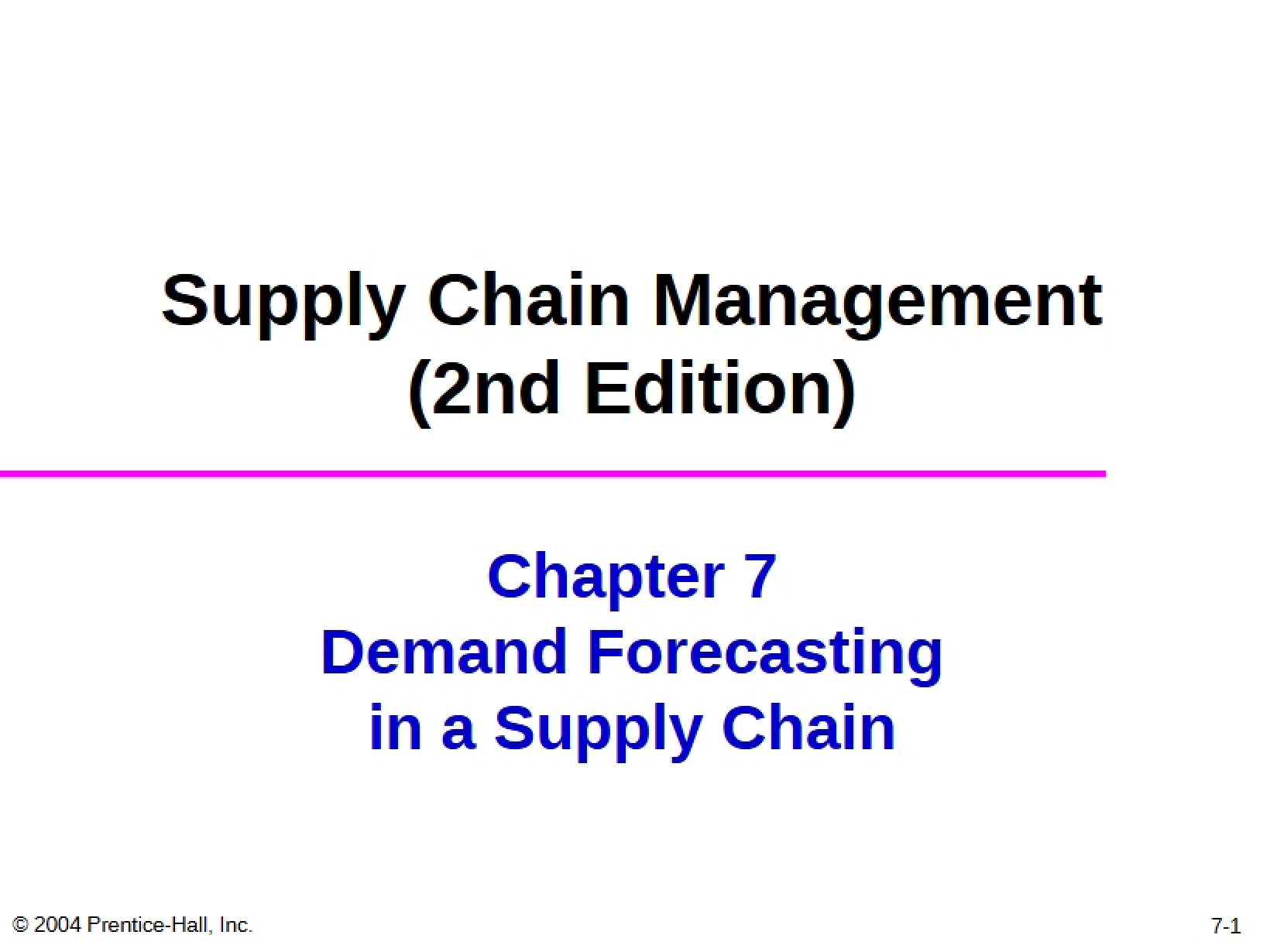 Supply Chain Management
(2nd Edition)

Chapter 7
Demand Forecasting
in a Supply Chain

© 2004 Prentice-Hall, Inc.

7-1